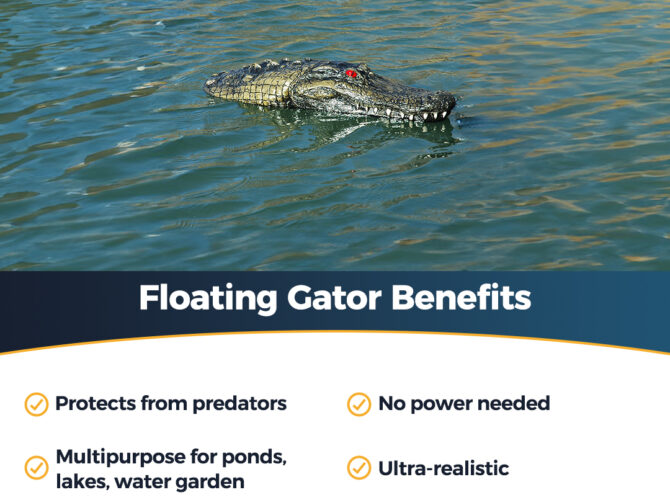 Floating Gator Benefits

Protects from predators

Multipurpose for ponds, lakes, water garden

No power needed

Ultra-realistic